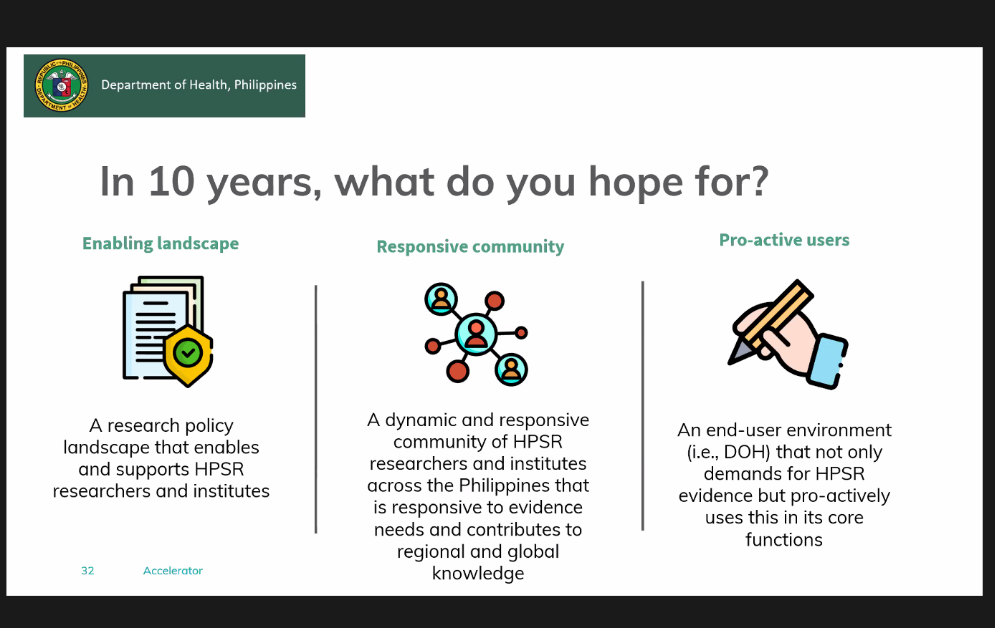 Department of Health, Philippines

In 10 years, what do you hope for?

Enabling landscape

A research policy landscape that enables and supports HPSR researchers and institutes

Responsive community

A dynamic and responsive community of HPSR researchers and institutes across the Philippines that is responsive to evidence needs and contributes to regional and global knowledge

Pro-active users

An end-user environment (i.e., DOH) that not only demands for HPSR evidence but pro-actively uses this in its core functions

32 Accelerator